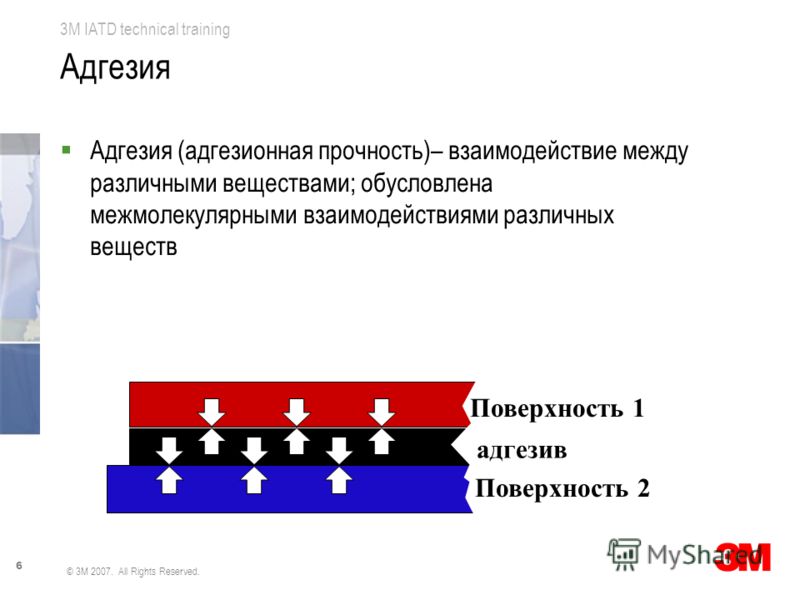 3M IATD technical training

Адгезия

▪ Адгезия (адгезионная прочность)– взаимодействие между различными веществами; обусловлена межмолекулярными взаимодействиями различных веществ

Поверхность 1
адгезив
Поверхность 2

6

© 3M 2007. All Rights Reserved.

MyShared

3M